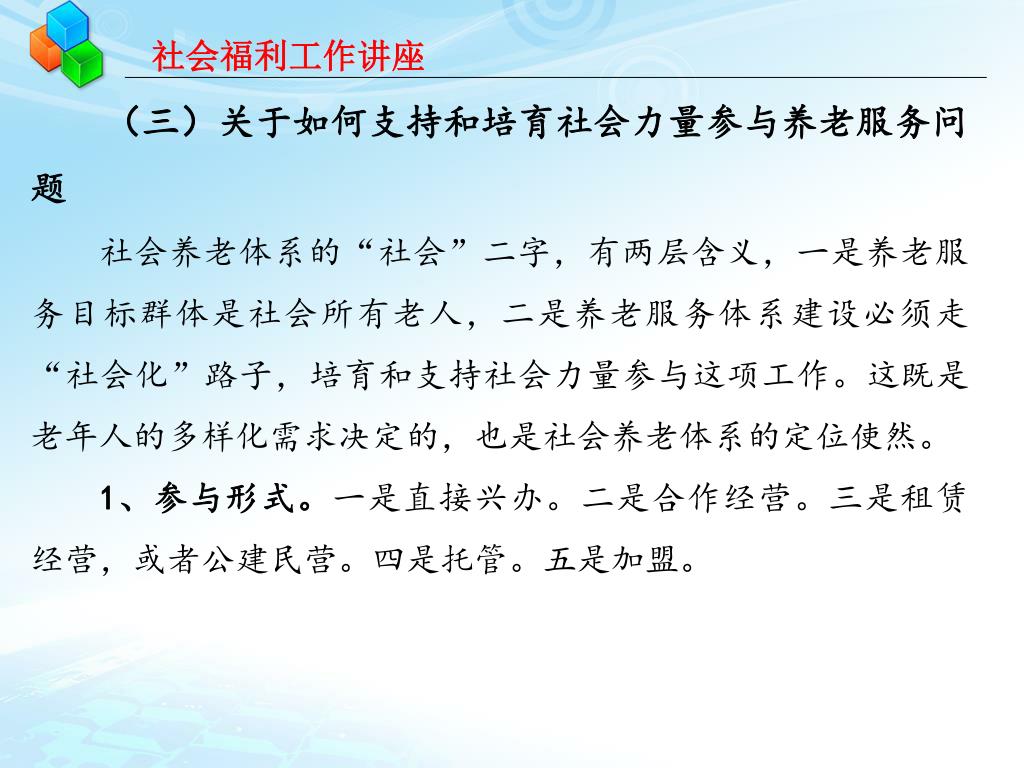 社会福利工作讲座

（三）关于如何支持和培育社会力量参与养老服务问题

社会养老体系的“社会”二字，有两层含义，一是养老服务目标群体是社会所有老人，二是养老服务体系建设必须走“社会化”路子，培育和支持社会力量参与这项工作。这既是老年人的多样化需求决定的，也是社会养老体系的定位使然。

1、参与形式。一是直接兴办。二是合作经营。三是租赁经营，或者公建民营。四是托管。五是加盟。